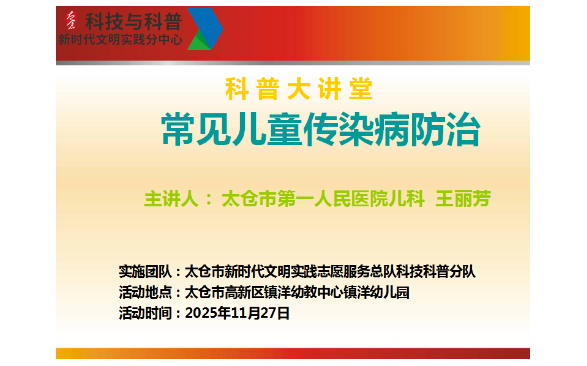 科技与科普
新时代文明实践分中心

科普大讲堂

常见儿童传染病防治

主讲人：太仓市第一人民医院儿科 王丽芳

实施团队：太仓市新时代文明实践志愿服务总队科技科普分队
活动地点：太仓市高新区镇洋幼教中心镇洋幼儿园
活动时间：2025年11月27日